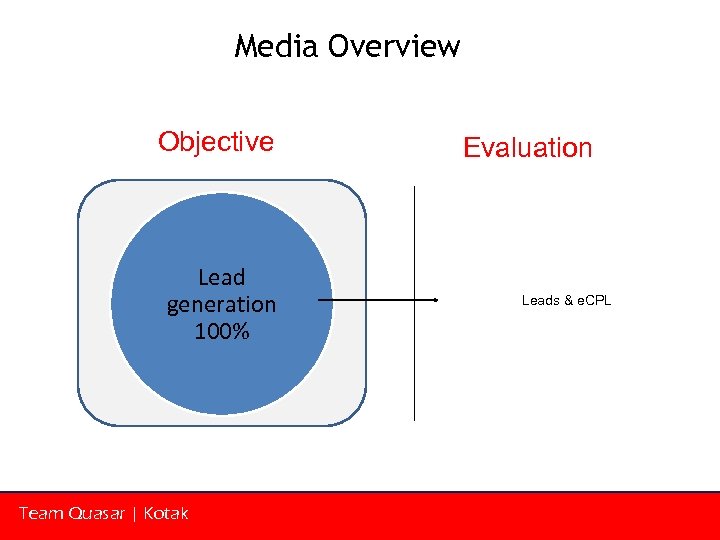 Media Overview

Objective

Evaluation

Lead generation 100%

Leads & eCPL

Team Quasar | Kotak